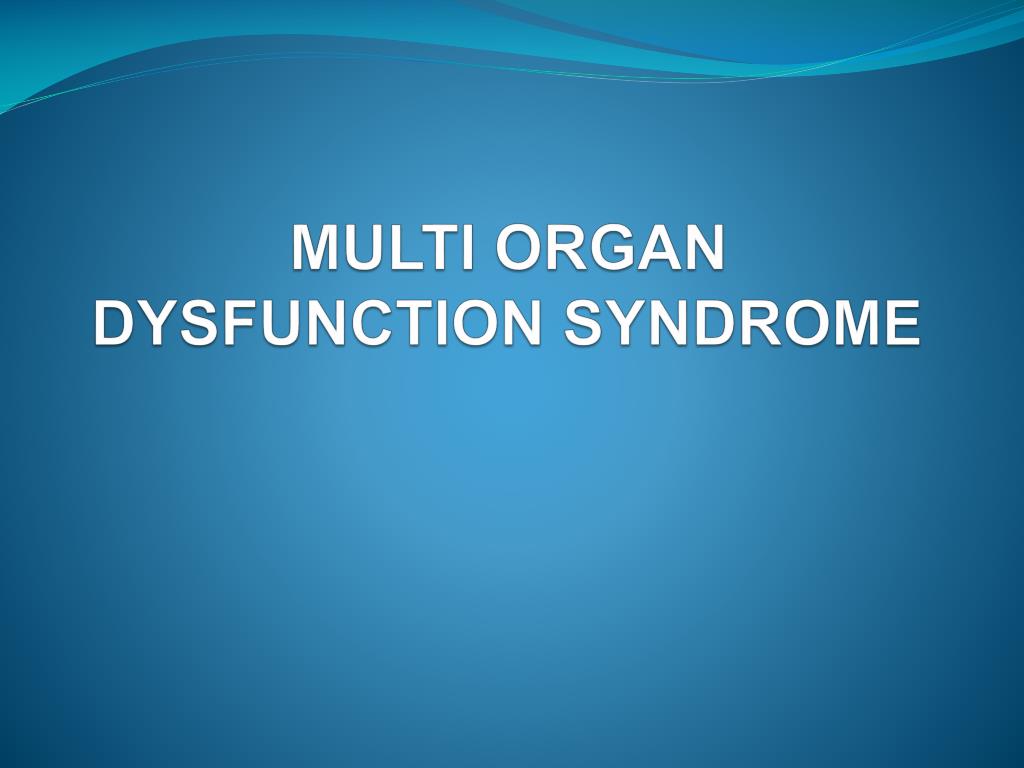 MULTI ORGAN DYSFUNCTION SYNDROME